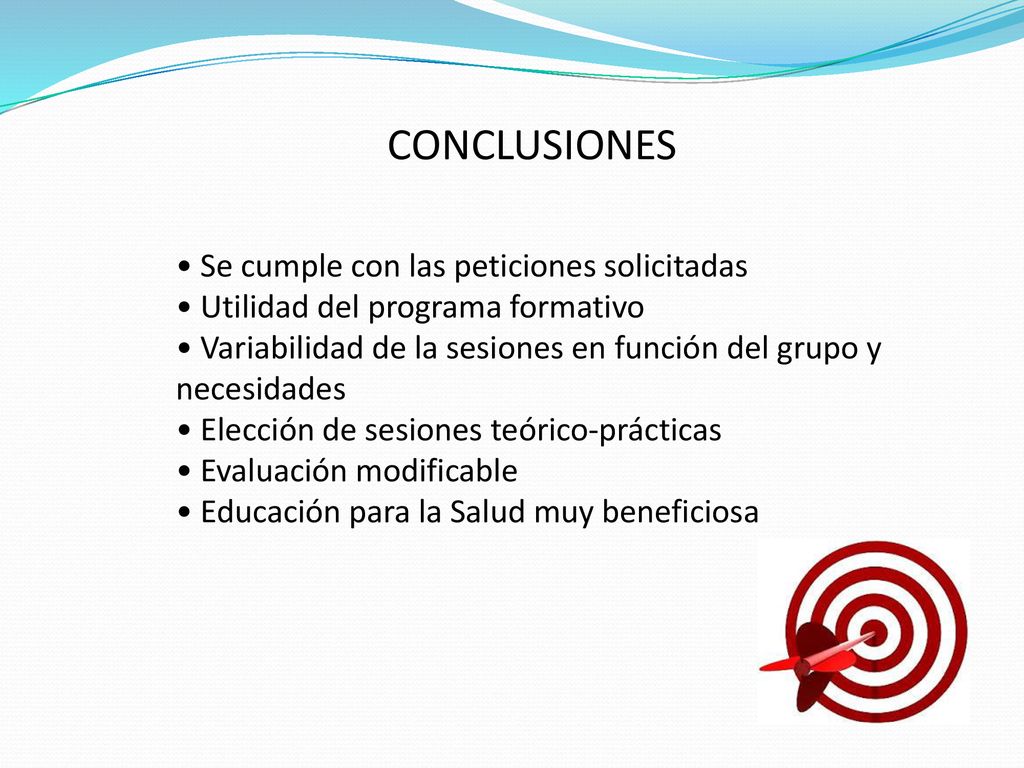 CONCLUSIONES

• Se cumple con las peticiones solicitadas
• Utilidad del programa formativo
• Variabilidad de la sesiones en función del grupo y necesidades
• Elección de sesiones teórico-prácticas
• Evaluación modificable
• Educación para la Salud muy beneficiosa